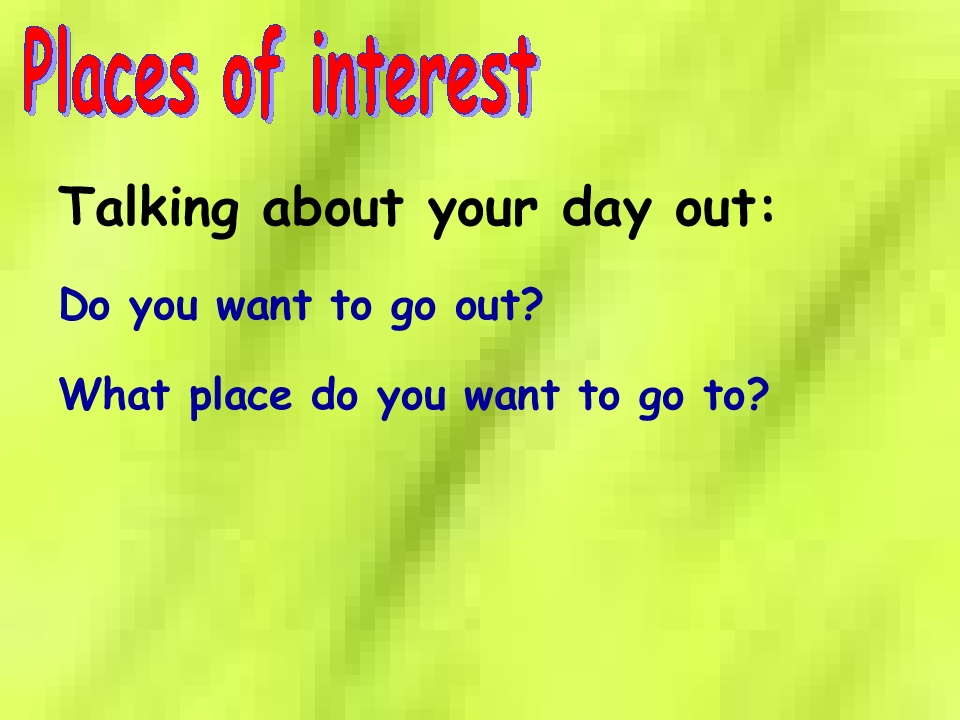 Places of interest

Talking about your day out:

Do you want to go out?

What place do you want to go to?